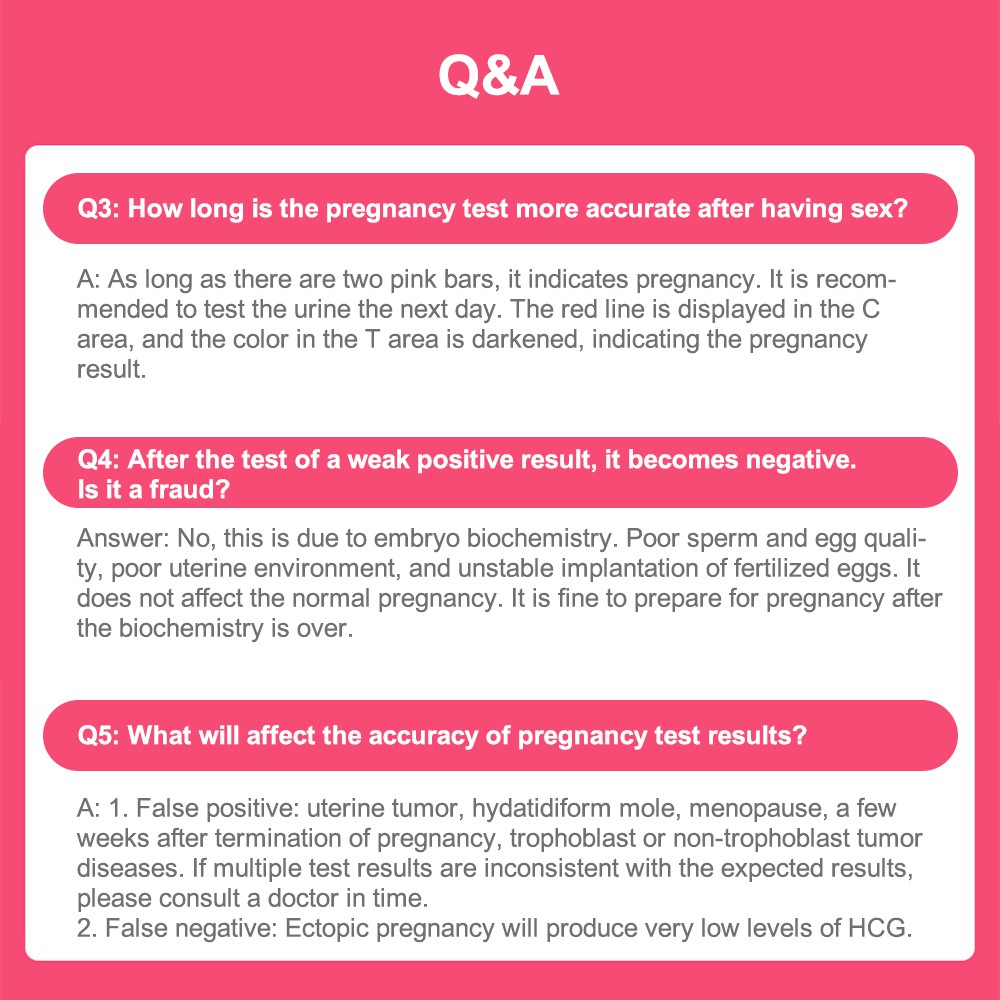 Q&A

Q3: How long is the pregnancy test more accurate after having sex?

A: As long as there are two pink bars, it indicates pregnancy. It is recommended to test the urine the next day. The red line is displayed in the C area, and the color in the T area is darkened, indicating the pregnancy result.

Q4: After the test of a weak positive result, it becomes negative. Is it a fraud?

Answer: No, this is due to embryo biochemistry. Poor sperm and egg quality, poor uterine environment, and unstable implantation of fertilized eggs. It does not affect the normal pregnancy. It is fine to prepare for pregnancy after the biochemistry is over.

Q5: What will affect the accuracy of pregnancy test results?

A: 1. False positive: uterine tumor, hydatidiform mole, menopause, a few weeks after termination of pregnancy, trophoblast or non-trophoblast tumor diseases. If multiple test results are inconsistent with the expected results, please consult a doctor in time.
2. False negative: Ectopic pregnancy will produce very low levels of HCG.